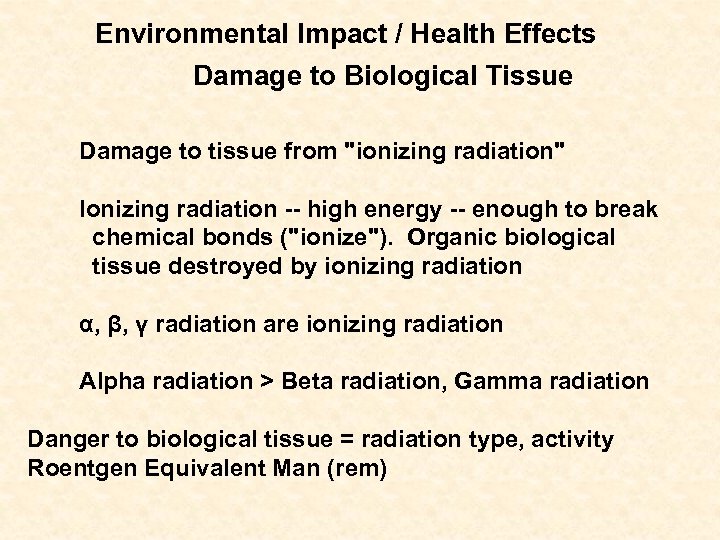 Environmental Impact / Health Effects
Damage to Biological Tissue

Damage to tissue from "ionizing radiation"

Ionizing radiation -- high energy -- enough to break chemical bonds ("ionize"). Organic biological tissue destroyed by ionizing radiation

α, β, γ radiation are ionizing radiation

Alpha radiation > Beta radiation, Gamma radiation

Danger to biological tissue = radiation type, activity
Roentgen Equivalent Man (rem)